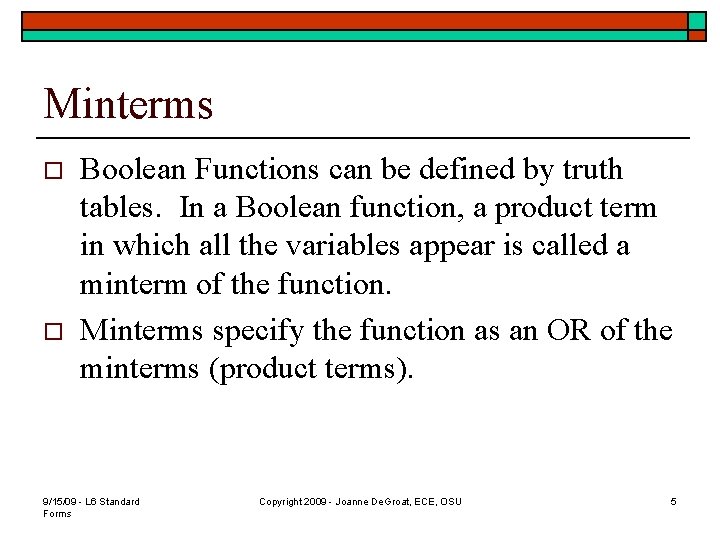 Minterms

□ Boolean Functions can be defined by truth tables. In a Boolean function, a product term in which all the variables appear is called a minterm of the function.

□ Minterms specify the function as an OR of the minterms (product terms).

9/15/09 - L6 Standard Forms

Copyright 2009 - Joanne DeGroat, ECE, OSU

5